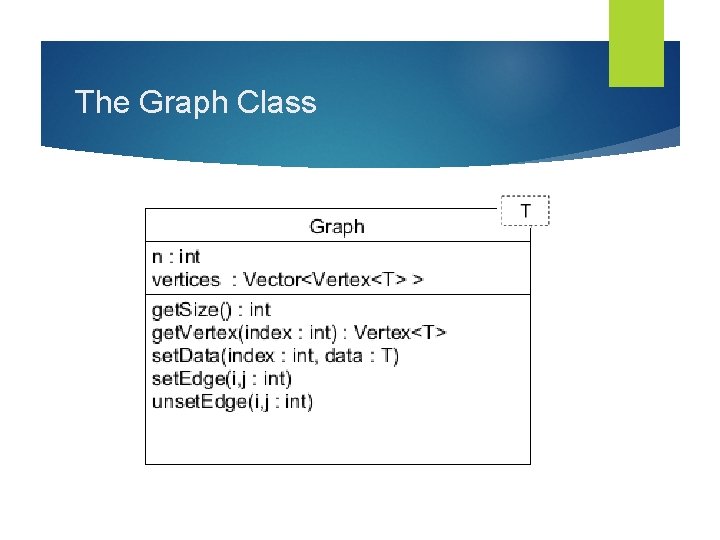 The Graph Class

T

Graph

n : int
vertices : Vector<Vertex<T> >

getSize() : int
getVertex(index : int) : Vertex<T>
setData(index : int, data : T)
setEdge(i,j : int)
unsetEdge(i,j : int)